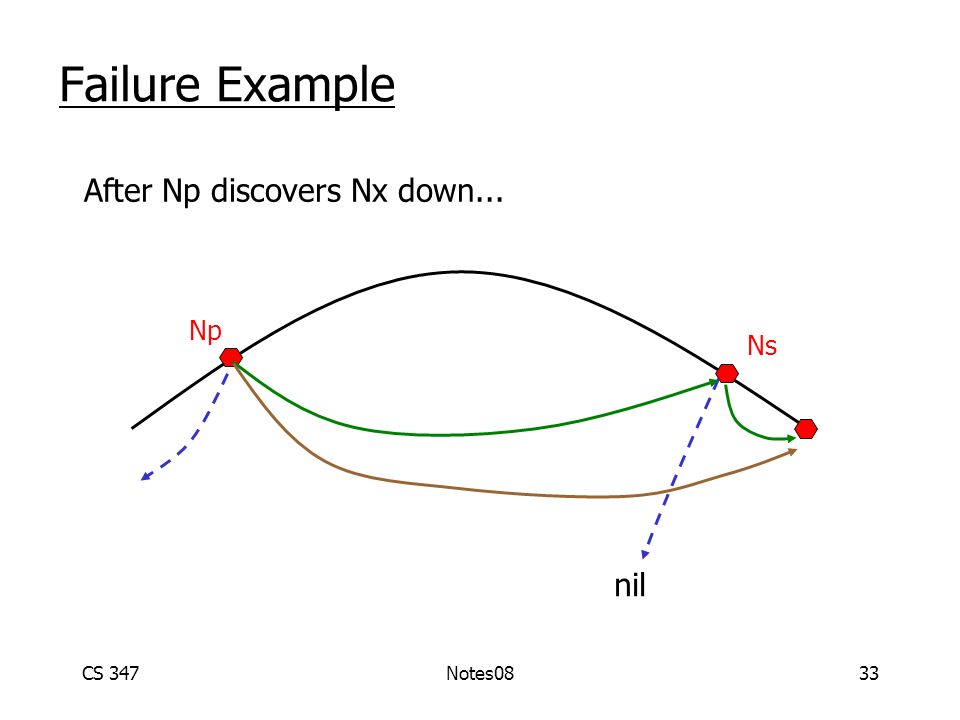 Failure Example

After Np discovers Nx down...

Np

Ns

nil

CS 347

Notes08

33